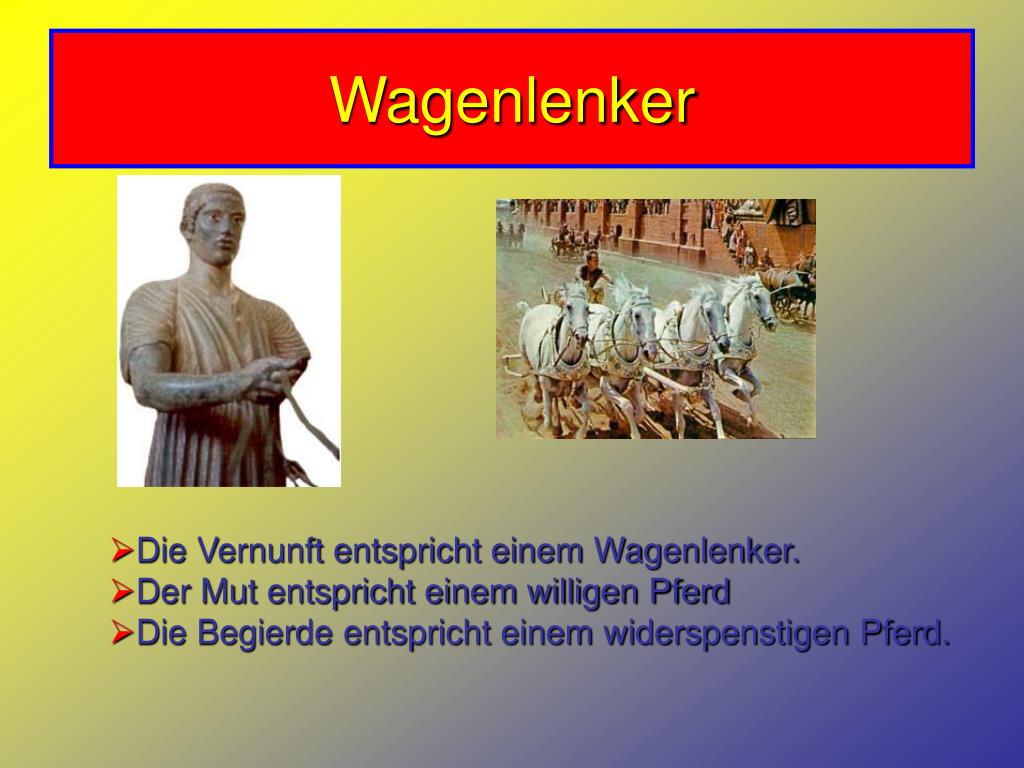 Wagenlenker

➢Die Vernunft entspricht einem Wagenlenker.
➢Der Mut entspricht einem willigen Pferd
➢Die Begierde entspricht einem widerspenstigen Pferd.